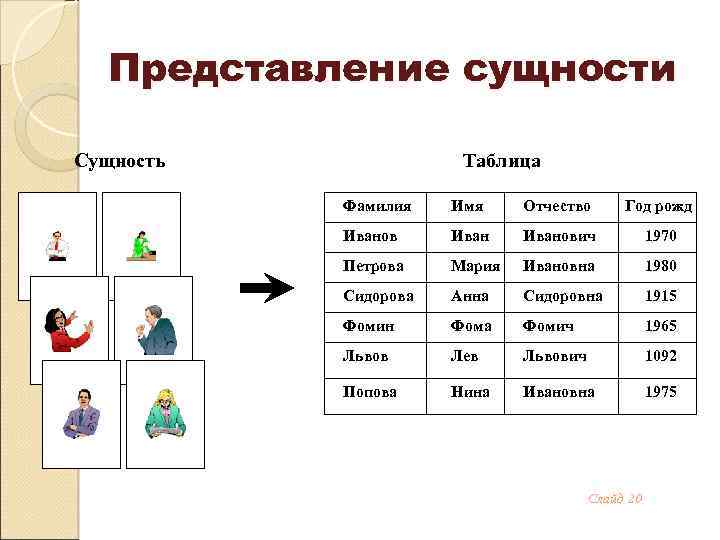 Представление сущности

Сущность

Таблица

| Фамилия | Имя | Отчество | Год рожд |
|---|---|---|---|
| Иванов | Иван | Иванович | 1970 |
| Петрова | Мария | Ивановна | 1980 |
| Сидорова | Анна | Сидоровна | 1915 |
| Фомин | Фома | Фомич | 1965 |
| Львов | Лев | Львович | 1092 |
| Попова | Нина | Ивановна | 1975 |

Слайд 20